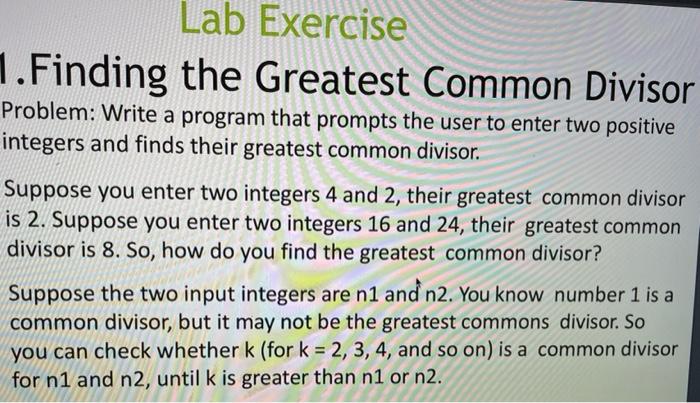 Lab Exercise

1.Finding the Greatest Common Divisor

Problem: Write a program that prompts the user to enter two positive integers and finds their greatest common divisor.

Suppose you enter two integers 4 and 2, their greatest common divisor is 2. Suppose you enter two integers 16 and 24, their greatest common divisor is 8. So, how do you find the greatest common divisor?

Suppose the two input integers are n1 and n2. You know number 1 is a common divisor, but it may not be the greatest commons divisor. So you can check whether k (for k = 2, 3, 4, and so on) is a common divisor for n1 and n2, until k is greater than n1 or n2.